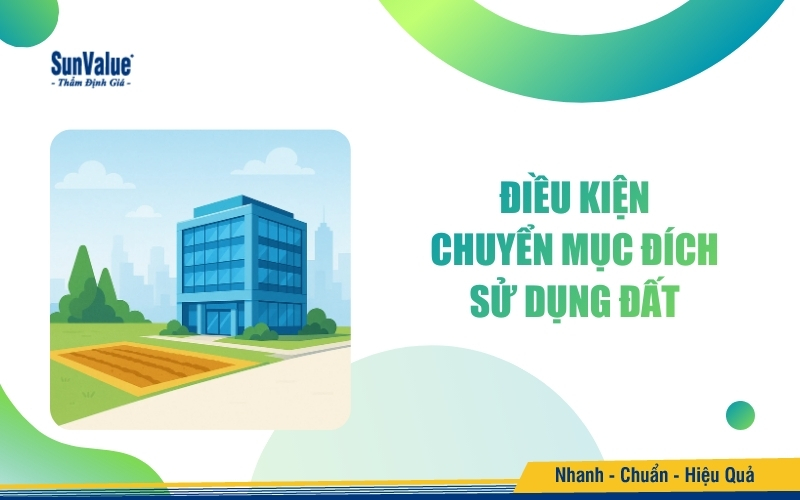 SunValue®
- Thẩm Định Giá -

ĐIỀU KIỆN
CHUYỂN MỤC ĐÍCH
SỬ DỤNG ĐẤT

Nhanh - Chuẩn - Hiệu Quả